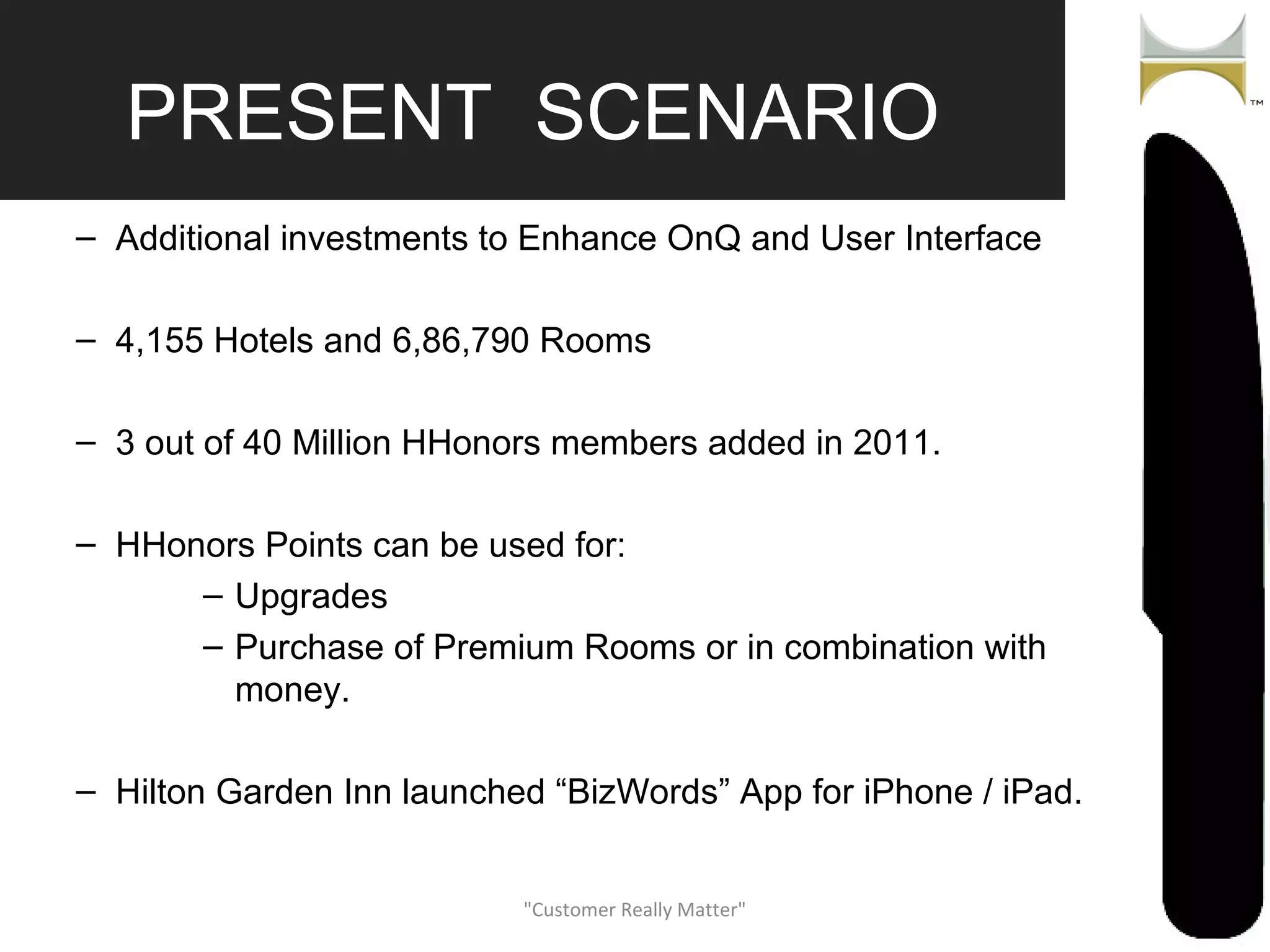 PRESENT SCENARIO

TM

– Additional investments to Enhance OnQ and User Interface

– 4,155 Hotels and 6,86,790 Rooms

– 3 out of 40 Million HHonors members added in 2011.

– HHonors Points can be used for:
– Upgrades
– Purchase of Premium Rooms or in combination with money.

– Hilton Garden Inn launched “BizWords” App for iPhone / iPad.

"Customer Really Matter"